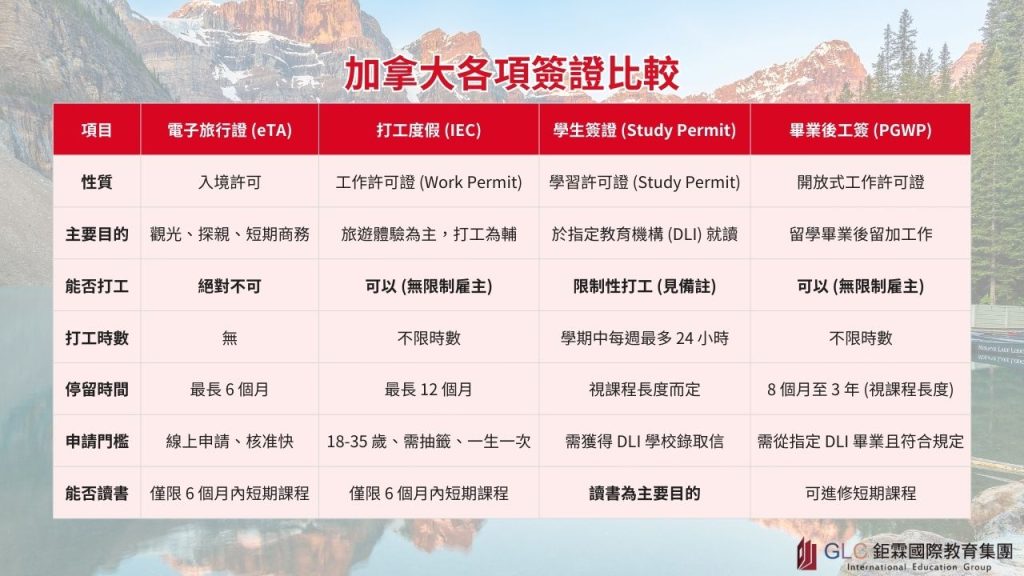 加拿大各項簽證比較

| 項目 | 電子旅行證 (eTA) | 打工度假 (IEC) | 學生簽證 (Study Permit) | 畢業後工簽 (PGWP) |
|---|---|---|---|---|
| 性質 | 入境許可 | 工作許可證 (Work Permit) | 學習許可證 (Study Permit) | 開放式工作許可證 |
| 主要目的 | 觀光、探親、短期商務 | 旅遊體驗為主，打工為輔 | 於指定教育機構 (DLI) 就讀 | 留學畢業後留加工作 |
| 能否打工 | 絕對不可 | 可以 (無限制雇主) | 限制性打工 (見備註) | 可以 (無限制雇主) |
| 打工時數 | 無 | 不限時數 | 學期中每週最多 24 小時 | 不限時數 |
| 停留時間 | 最長 6 個月 | 最長 12 個月 | 視課程長度而定 | 8 個月至 3 年 (視課程長度) |
| 申請門檻 | 線上申請、核准快 | 18-35 歲、需抽籤、一生一次 | 需獲得 DLI 學校錄取信 | 需從指定 DLI 畢業且符合規定 |
| 能否讀書 | 僅限 6 個月內短期課程 | 僅限 6 個月內短期課程 | 讀書為主要目的 | 可進修短期課程 |

GLC 鉅霖國際教育集團
International Education Group